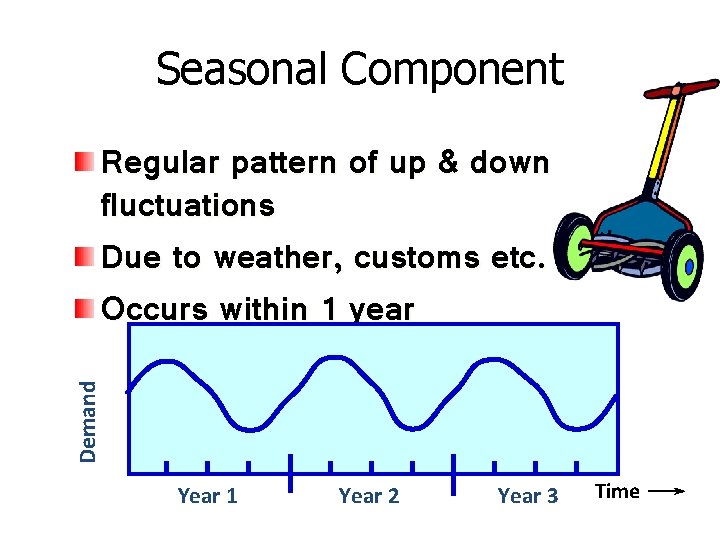 Seasonal Component

Regular pattern of up & down fluctuations

Due to weather, customs etc.

Occurs within 1 year

Demand

Year 1
Year 2
Year 3
Time